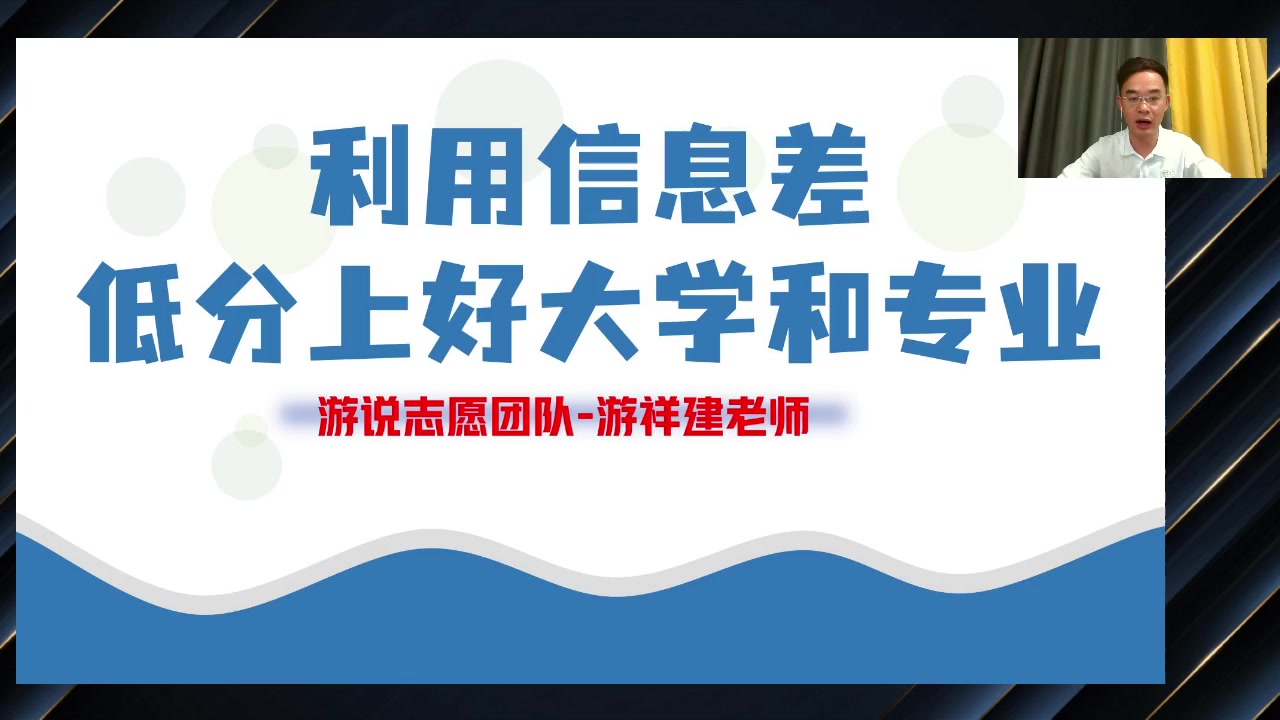 利用信息差
低分上好大学和专业

游说志愿团队-游祥建老师